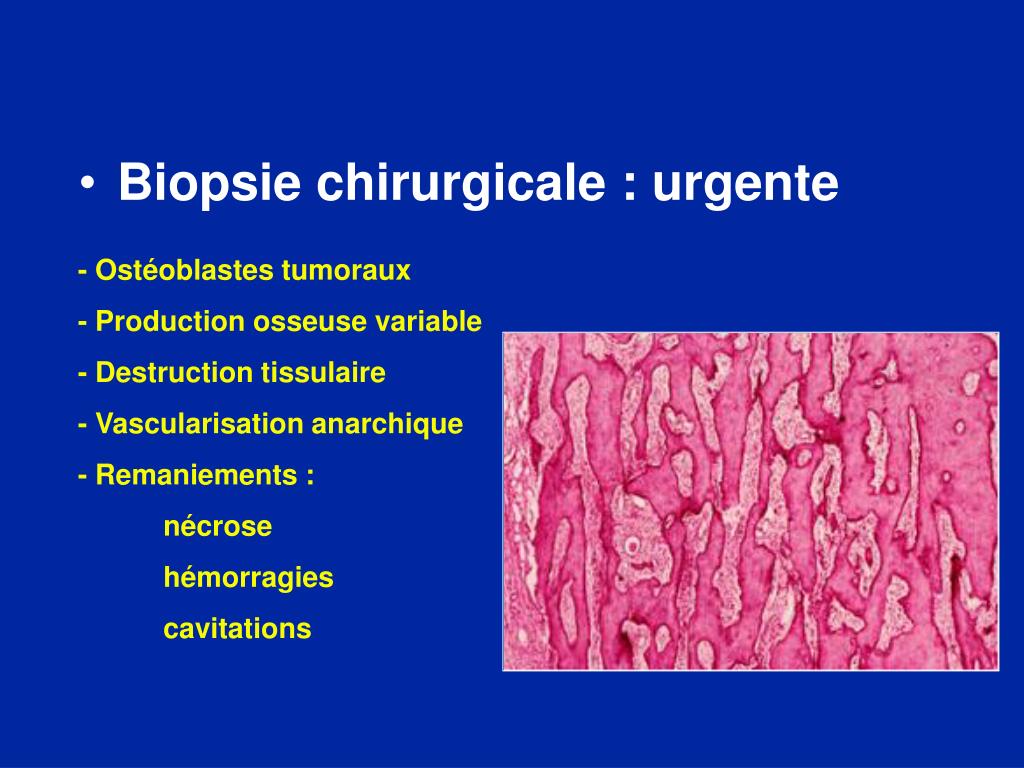 • Biopsie chirurgicale : urgente

- Ostéoblastes tumoraux
- Production osseuse variable
- Destruction tissulaire
- Vascularisation anarchique
- Remaniements :
nécrose
hémorragies
cavitations